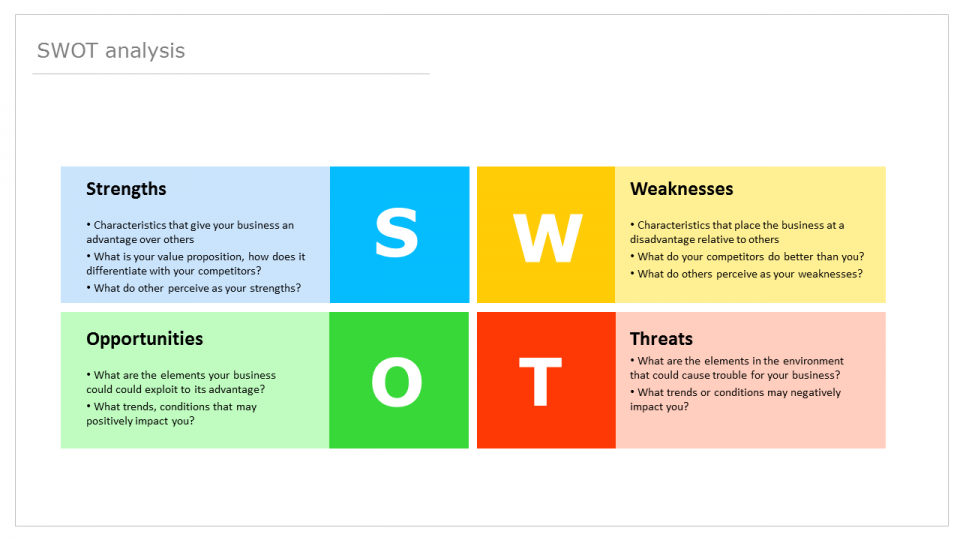 SWOT analysis

Strengths

• Characteristics that give your business an advantage over others
• What is your value proposition, how does it differentiate with your competitors?
• What do other perceive as your strengths?

S

W

Weaknesses

• Characteristics that place the business at a disadvantage relative to others
• What do your competitors do better than you?
• What do others perceive as your weaknesses?

Opportunities

• What are the elements your business could could exploit to its advantage?
• What trends, conditions that may positively impact you?

O

T

Threats

• What are the elements in the environment that could cause trouble for your business?
• What trends or conditions may negatively impact you?